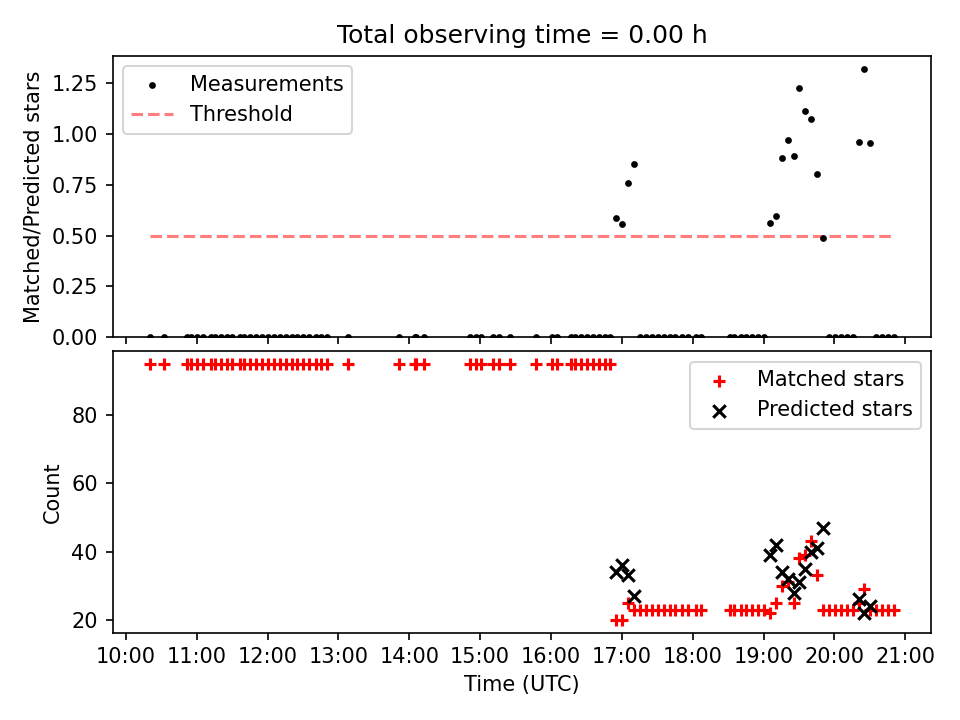 Total observing time = 0.00 h

Matched/Predicted stars

1.25
1.00
0.75
0.50
0.25
0.00

Measurements
Threshold

Count

80
60
40
20

Matched stars
Predicted stars

10:00 11:00 12:00 13:00 14:00 15:00 16:00 17:00 18:00 19:00 20:00 21:00

Time (UTC)